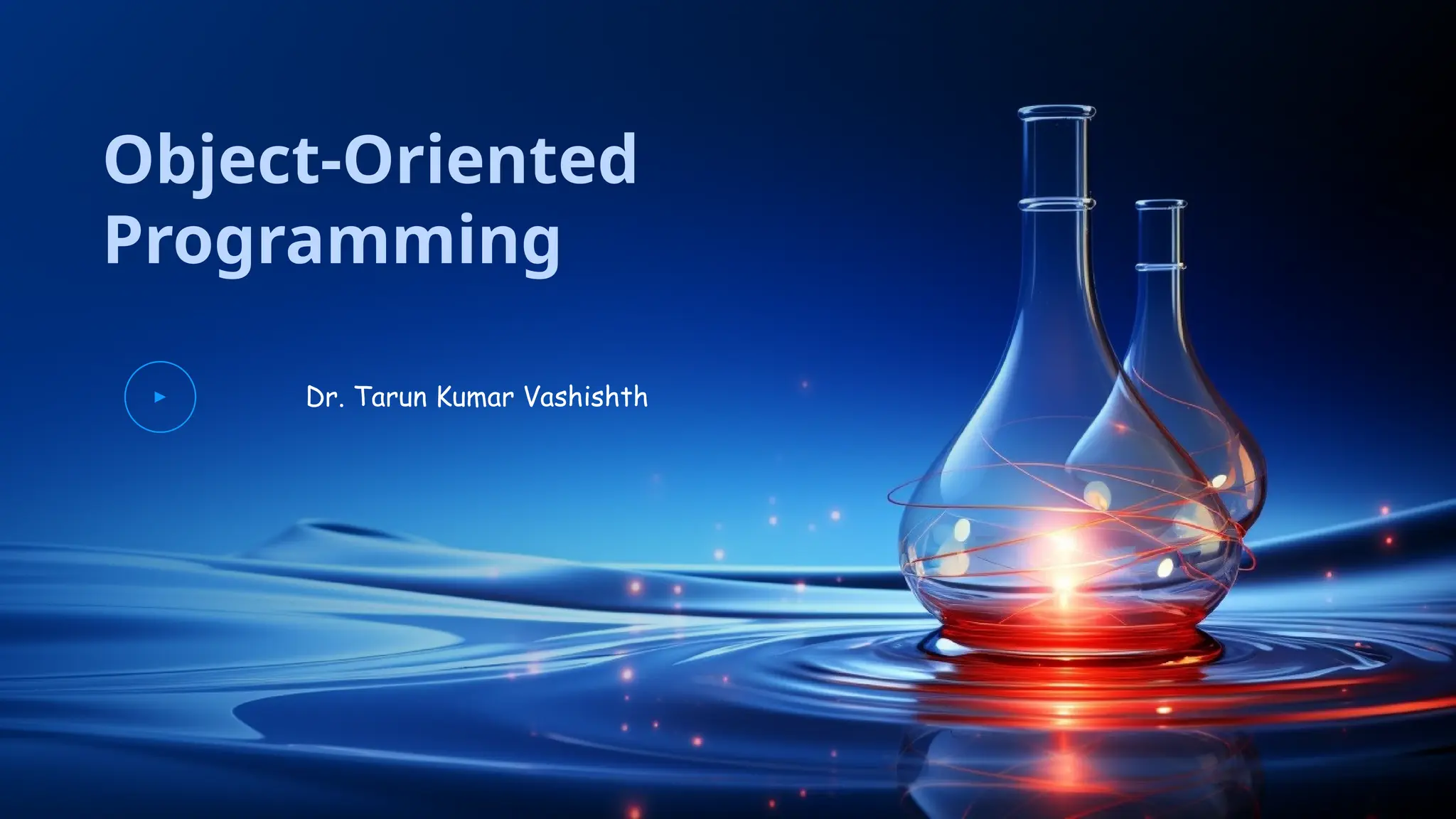 Object-Oriented Programming

Dr. Tarun Kumar Vashishth